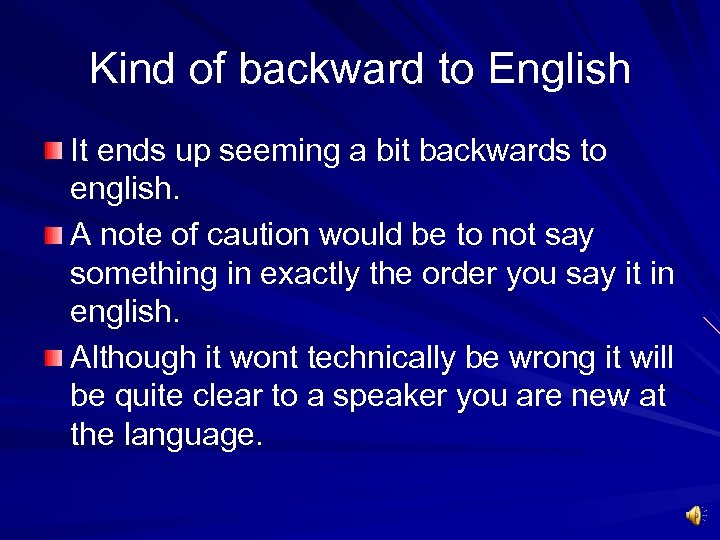 Kind of backward to English

It ends up seeming a bit backwards to english.

A note of caution would be to not say something in exactly the order you say it in english.

Although it wont technically be wrong it will be quite clear to a speaker you are new at the language.